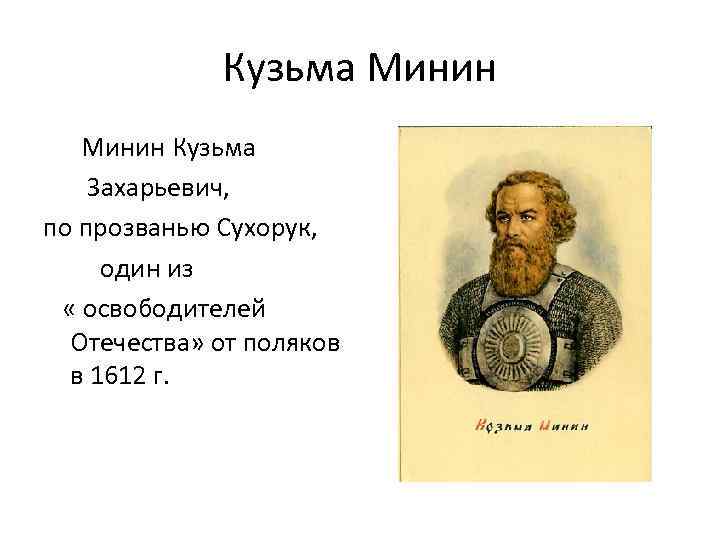 Кузьма Минин

Минин Кузьма Захарьевич, по прозванью Сухорук, один из « освободителей Отечества» от поляков в 1612 г.

Козьма Минин